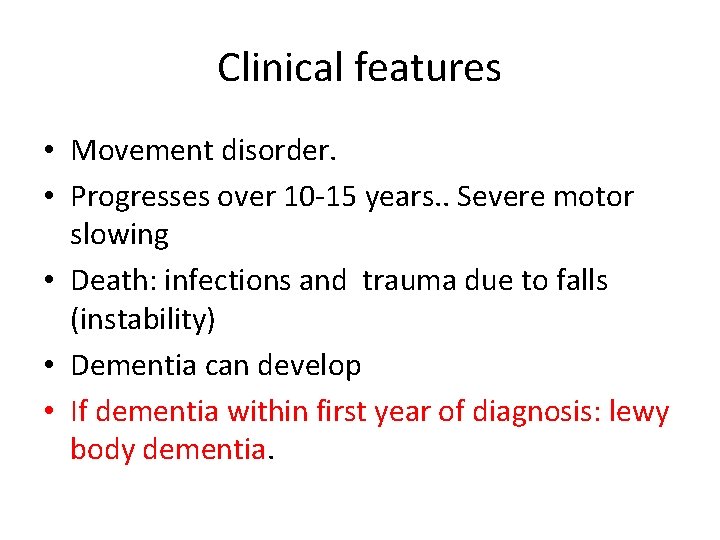 Clinical features

• Movement disorder.
• Progresses over 10-15 years.. Severe motor slowing
• Death: infections and trauma due to falls (instability)
• Dementia can develop
• If dementia within first year of diagnosis: lewy body dementia.